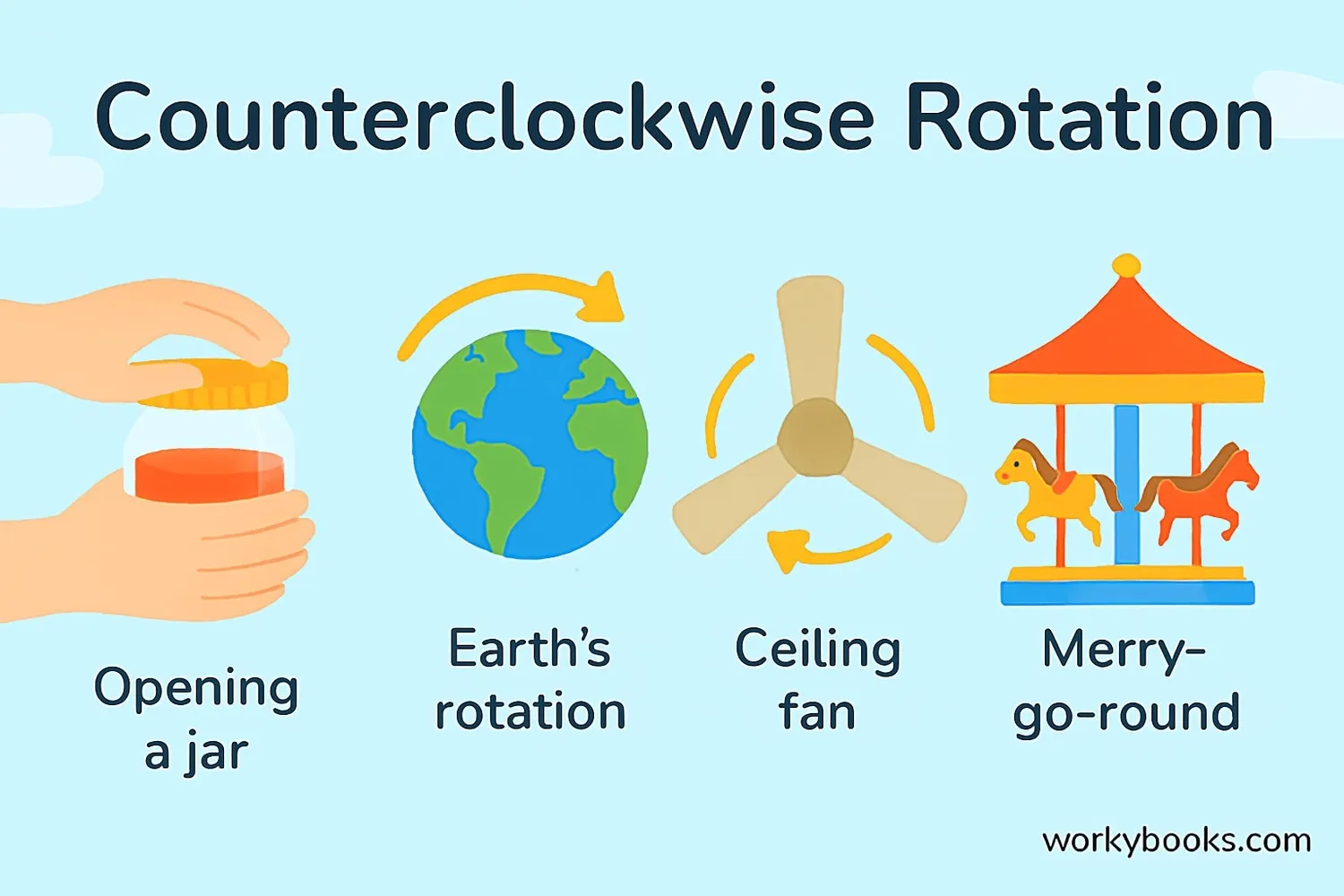 Counterclockwise Rotation

Opening a jar

Earth's rotation

Ceiling fan

Merry-go-round

workybooks.com